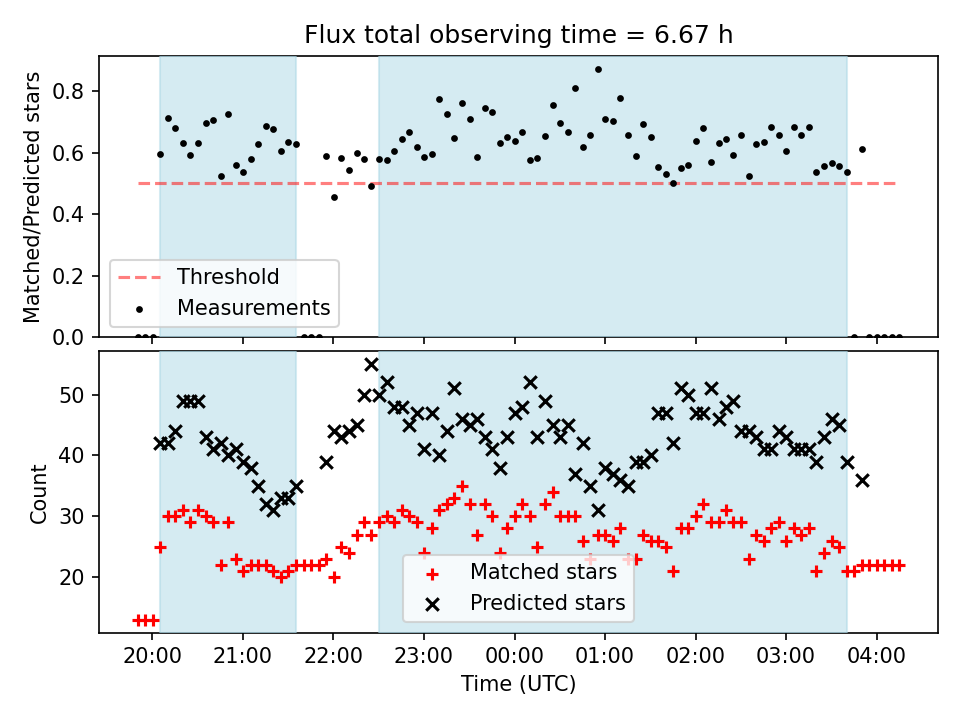 Flux total observing time = 6.67 h

Matched/Predicted stars

0.8
0.6
0.4
0.2
0.0

Threshold
Measurements

Count

50
40
30
20

Matched stars
Predicted stars

20:00 21:00 22:00 23:00 00:00 01:00 02:00 03:00 04:00

Time (UTC)